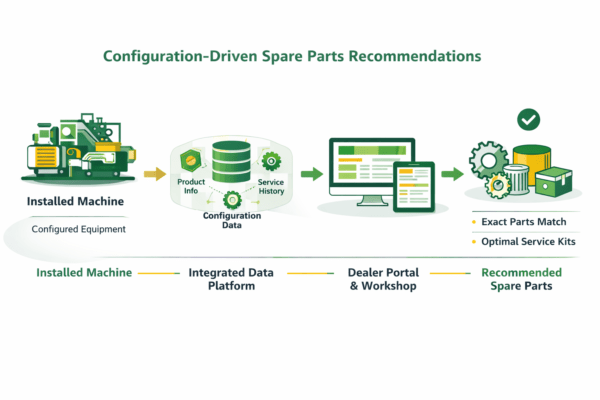 Configuration-Driven Spare Parts Recommendations

Installed Machine

Configured Equipment

Product Info

Service History

Configuration Data

• Exact Parts Match

• Optimal Service Kits

Installed Machine

Integrated Data Platform

Dealer Portal & Workshop

Recommended Spare Parts